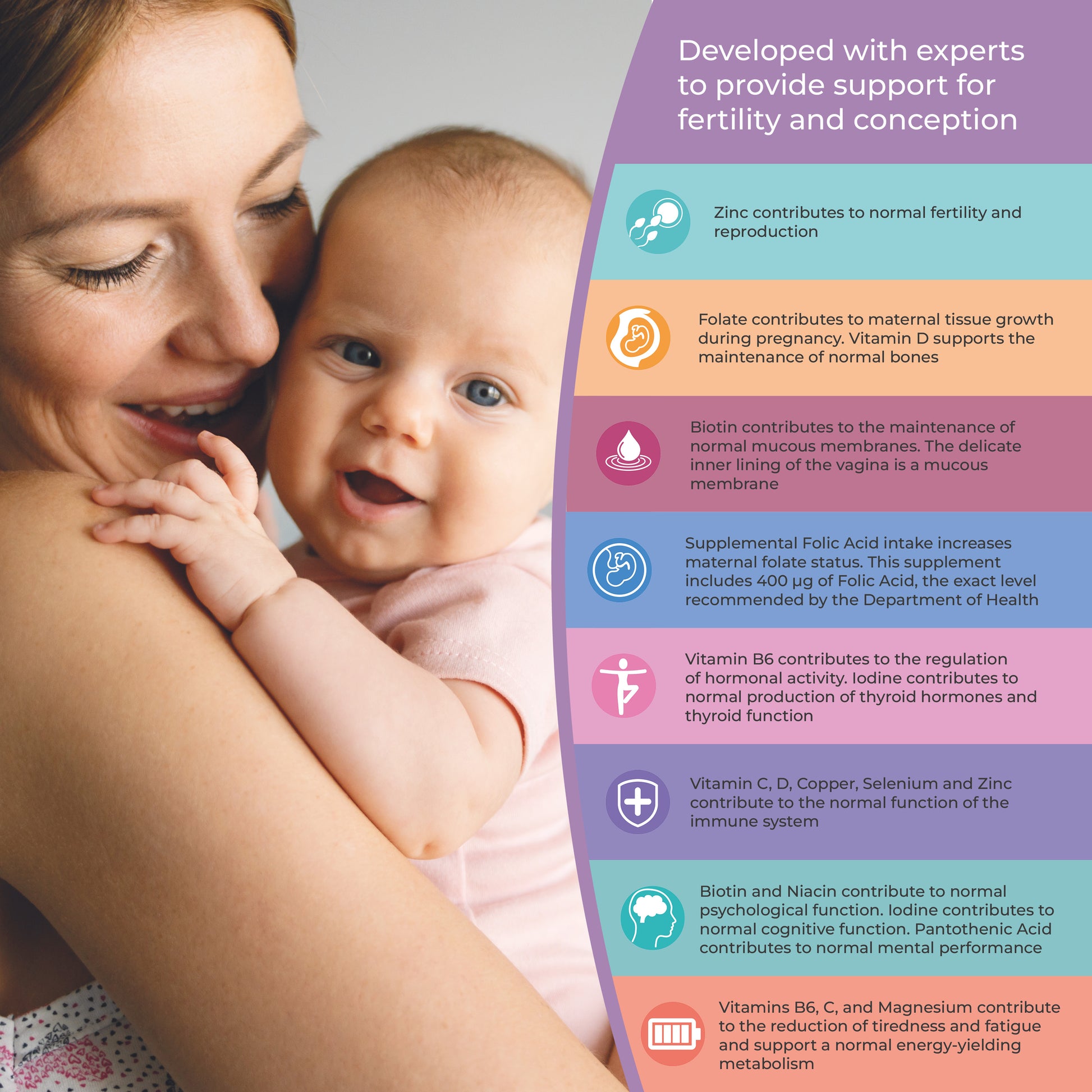 Developed with experts to provide support for fertility and conception

Zinc contributes to normal fertility and reproduction

Folate contributes to maternal tissue growth during pregnancy. Vitamin D supports the maintenance of normal bones

Biotin contributes to the maintenance of normal mucous membranes. The delicate inner lining of the vagina is a mucous membrane

Supplemental Folic Acid intake increases maternal folate status. This supplement includes 400 µg of Folic Acid, the exact level recommended by the Department of Health

Vitamin B6 contributes to the regulation of hormonal activity. Iodine contributes to normal production of thyroid hormones and thyroid function

Vitamin C, D, Copper, Selenium and Zinc contribute to the normal function of the immune system

Biotin and Niacin contribute to normal psychological function. Iodine contributes to normal cognitive function. Pantothenic Acid contributes to normal mental performance

Vitamins B6, C, and Magnesium contribute to the reduction of tiredness and fatigue and support a normal energy-yielding metabolism